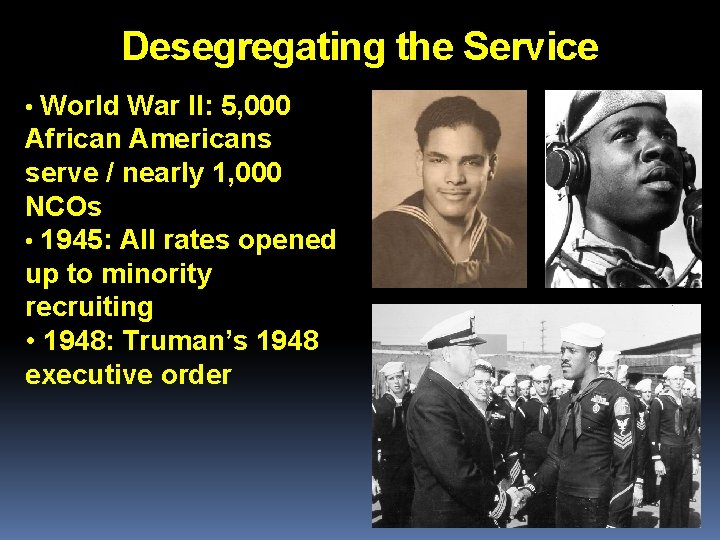 Desegregating the Service

• World War II: 5,000 African Americans serve / nearly 1,000 NCOs
• 1945: All rates opened up to minority recruiting
• 1948: Truman's 1948 executive order